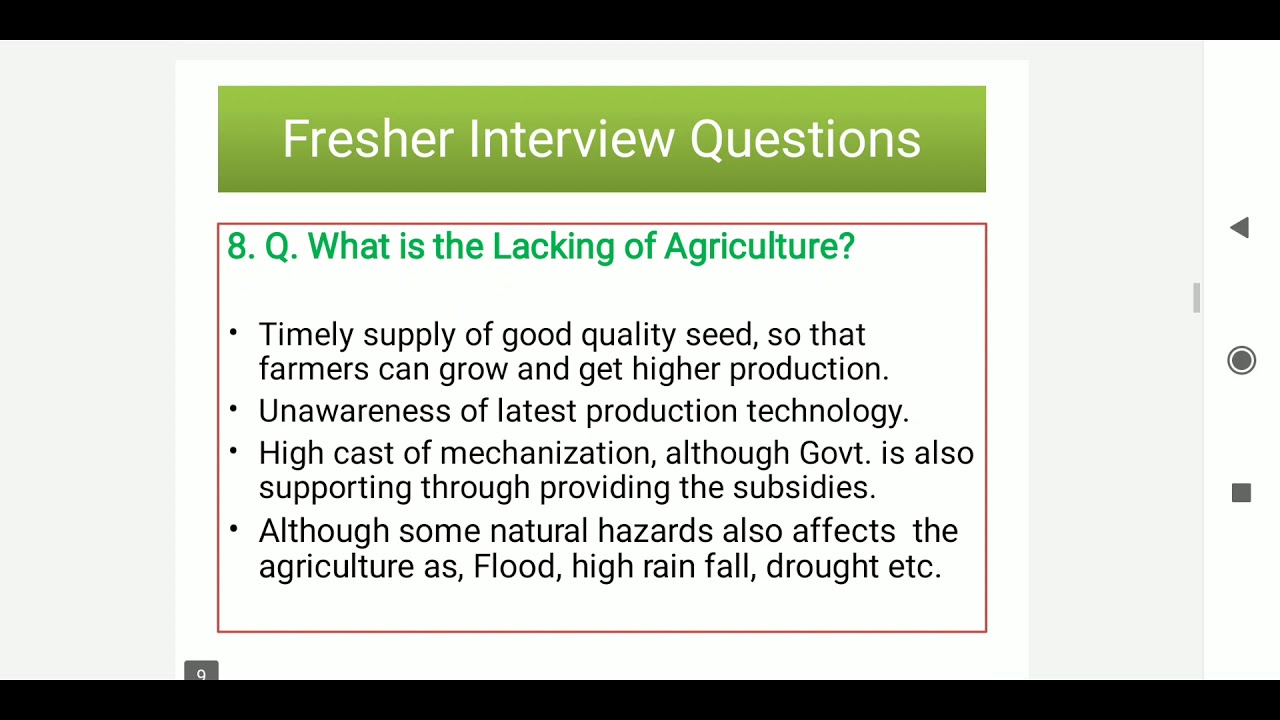 Fresher Interview Questions

8. Q. What is the Lacking of Agriculture?

• Timely supply of good quality seed, so that farmers can grow and get higher production.
• Unawareness of latest production technology.
• High cast of mechanization, although Govt. is also supporting through providing the subsidies.
• Although some natural hazards also affects the agriculture as, Flood, high rain fall, drought etc.

9